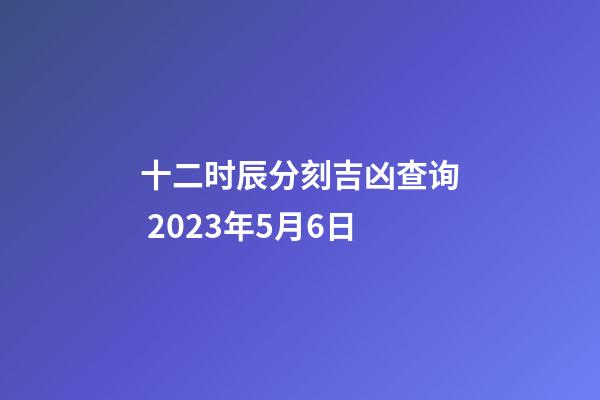 十二时辰分刻吉凶查询
2023年5月6日